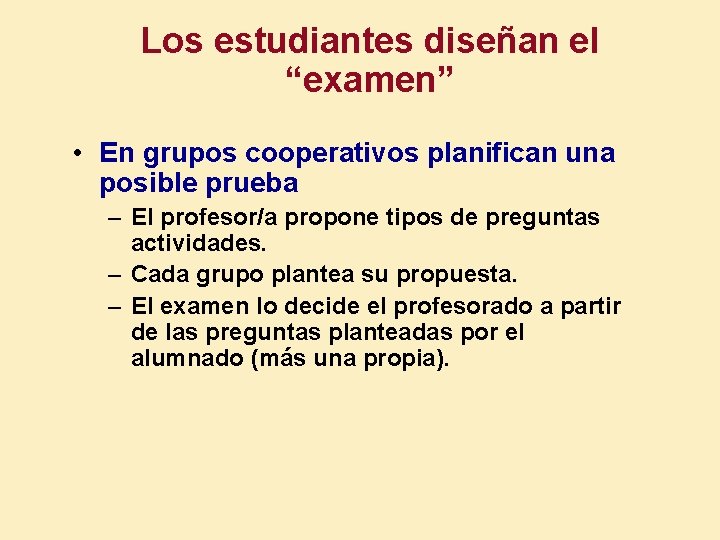 Los estudiantes diseñan el “examen”

• En grupos cooperativos planifican una posible prueba

– El profesor/a propone tipos de preguntas actividades.

– Cada grupo plantea su propuesta.

– El examen lo decide el profesorado a partir de las preguntas planteadas por el alumnado (más una propia).